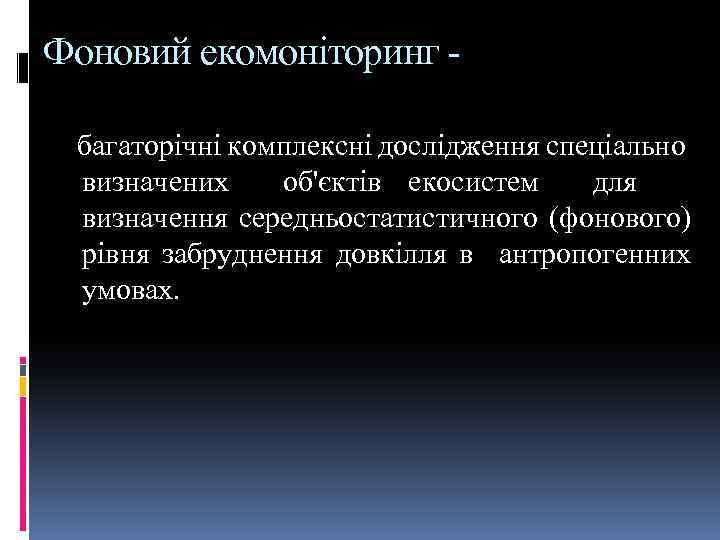 Фоновий екомоніторинг -

багаторічні комплексні дослідження спеціально визначених об'єктів екосистем для визначення середньостатистичного (фонового) рівня забруднення довкілля в антропогенних умовах.